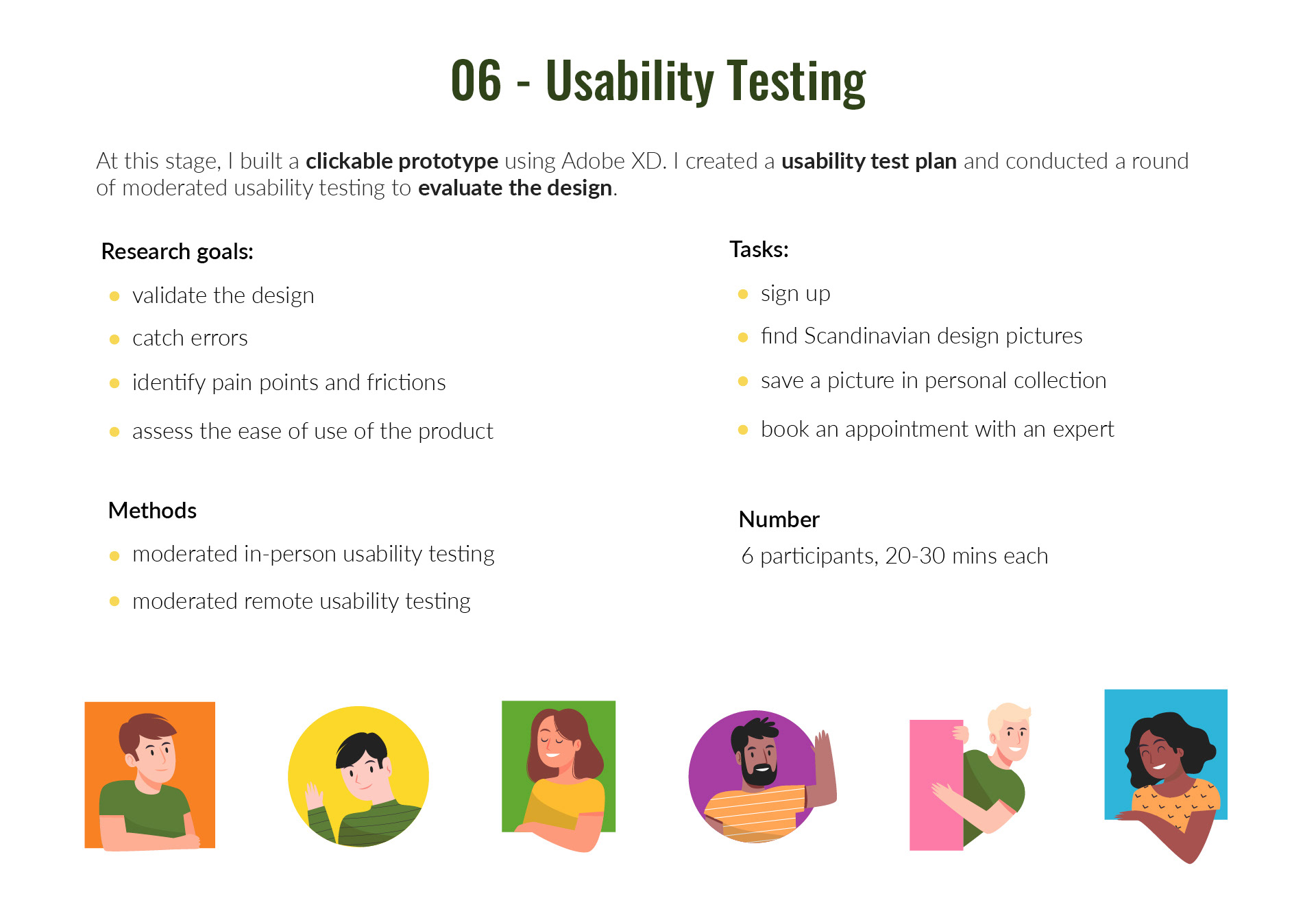 06 - Usability Testing

At this stage, I built a clickable prototype using Adobe XD. I created a usability test plan and conducted a round of moderated usability testing to evaluate the design.

Research goals:

- validate the design
- catch errors
- identify pain points and frictions
- assess the ease of use of the product

Methods

- moderated in-person usability testing
- moderated remote usability testing

Tasks:

- sign up
- find Scandinavian design pictures
- save a picture in personal collection
- book an appointment with an expert

Number

6 participants, 20-30 mins each